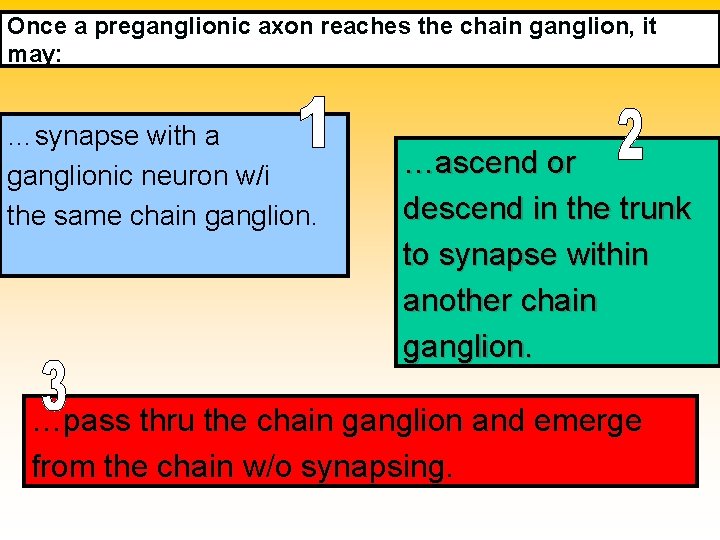 Once a preganglionic axon reaches the chain ganglion, it may:

1

…synapse with a ganglionic neuron w/i the same chain ganglion.

2

…ascend or descend in the trunk to synapse within another chain ganglion.

3

…pass thru the chain ganglion and emerge from the chain w/o synapsing.